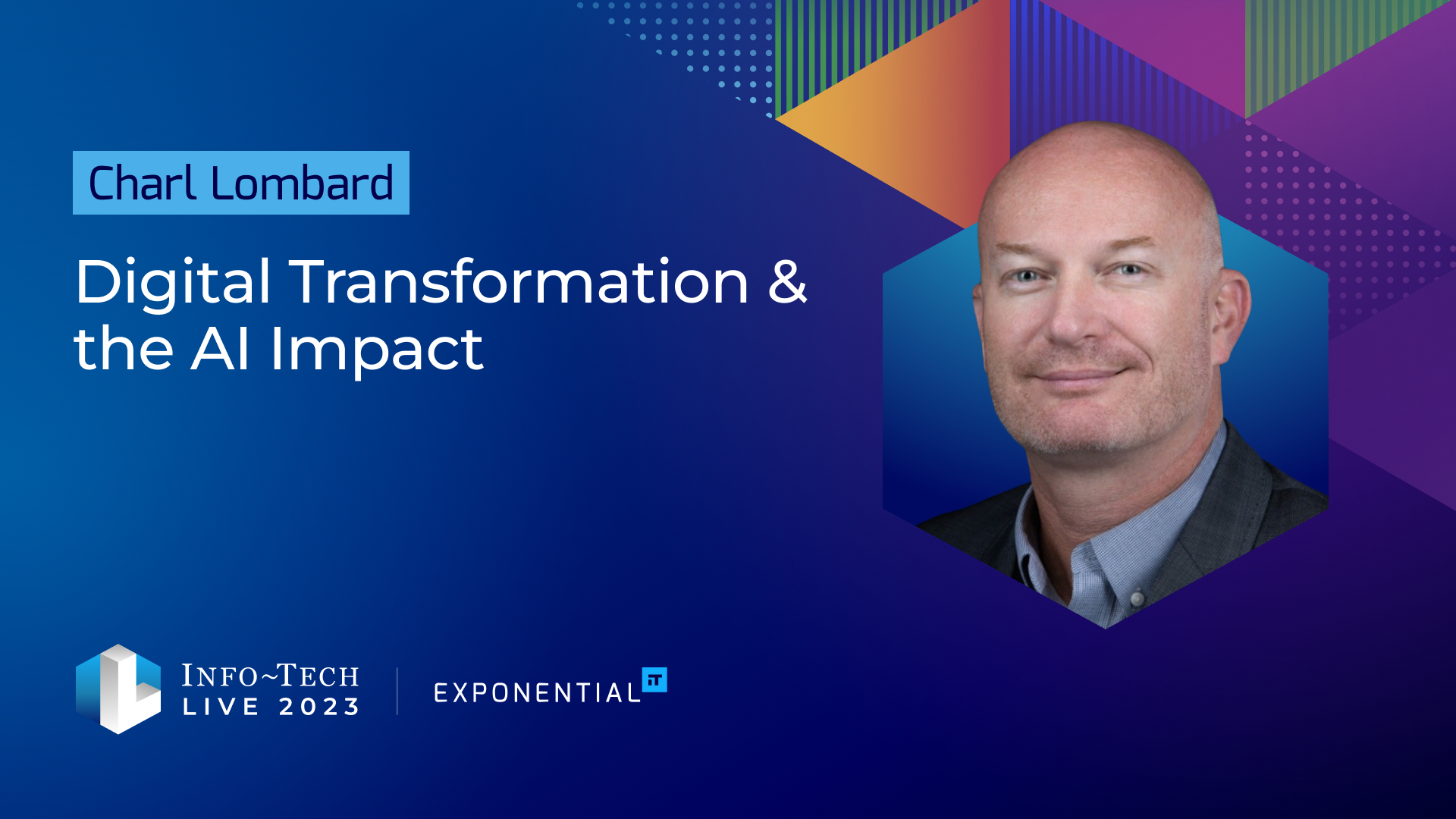 Charl Lombard

Digital Transformation & the AI Impact

INFO~TECH
LIVE 2023

EXPONENTIAL IT